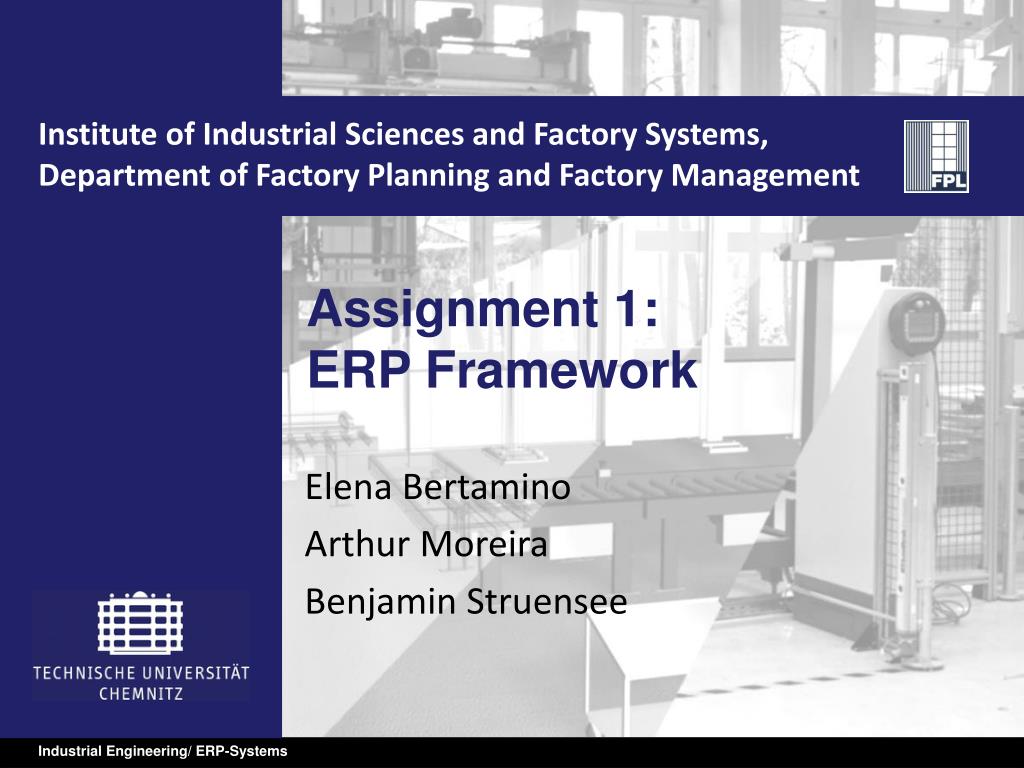 Institute of Industrial Sciences and Factory Systems, Department of Factory Planning and Factory Management

FPL

Assignment 1: ERP Framework

Elena Bertamino
Arthur Moreira
Benjamin Struensee

TECHNISCHE UNIVERSITÄT CHEMNITZ

Industrial Engineering/ ERP-Systems